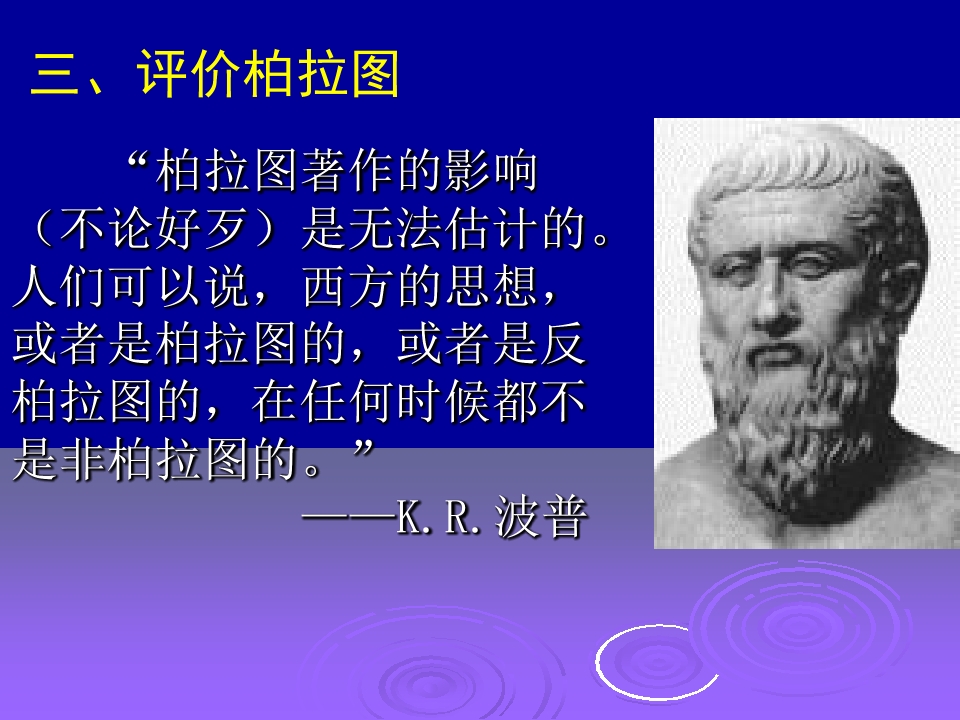 三、评价柏拉图

“柏拉图著作的影响（不论好歹）是无法估计的。人们可以说，西方的思想，或者是柏拉图的，或者是反柏拉图的，在任何时候都不是非柏拉图的。”

——K.R.波普